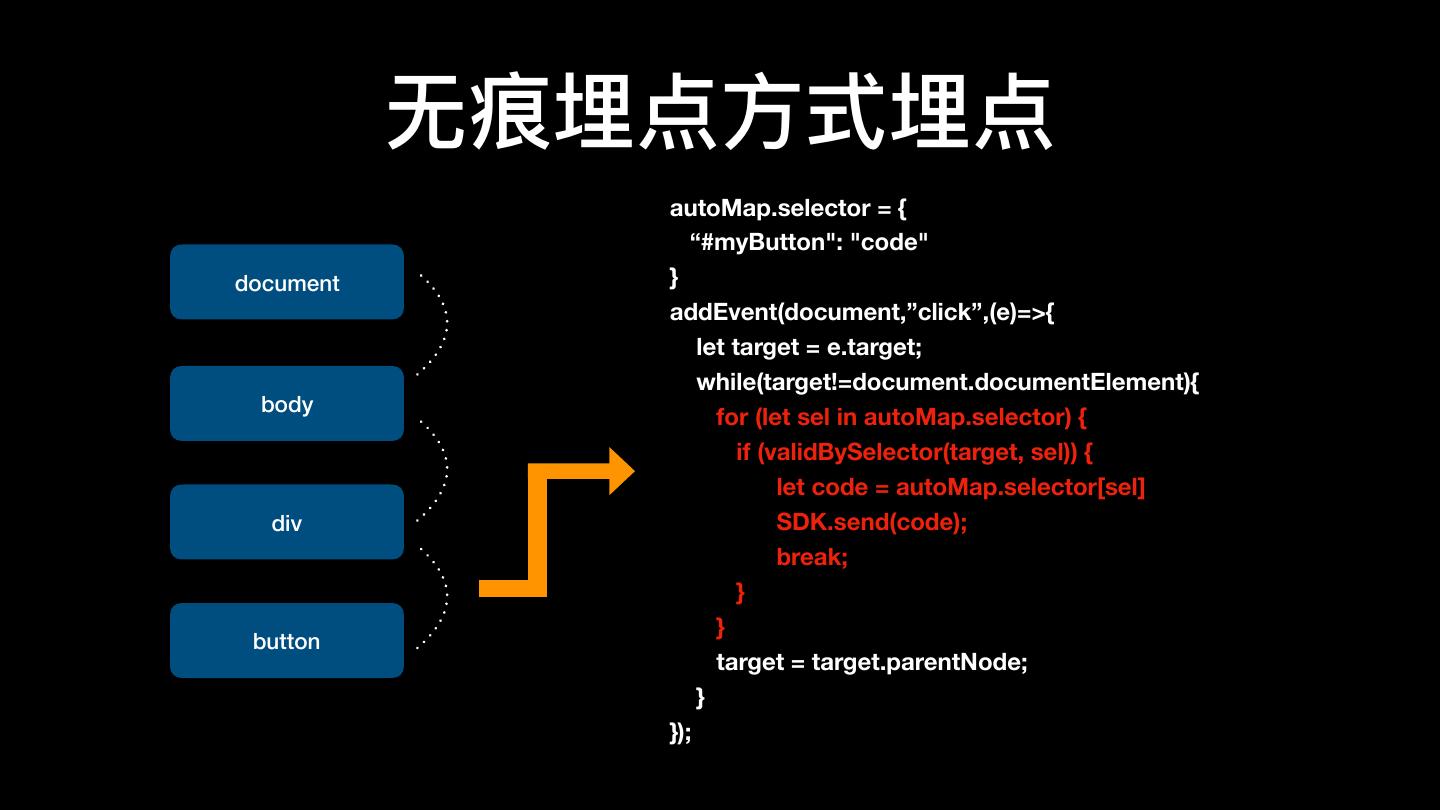 无痕埋点方式埋点

document

body

div

button

autoMap.selector = {
“#myButton": "code"
}
addEvent(document,”click”,(e)=>{
let target = e.target;
while(target!=document.documentElement){
for (let sel in autoMap.selector) {
if (validBySelector(target, sel)) {
let code = autoMap.selector[sel]
SDK.send(code);
break;
}
}
target = target.parentNode;
}
});